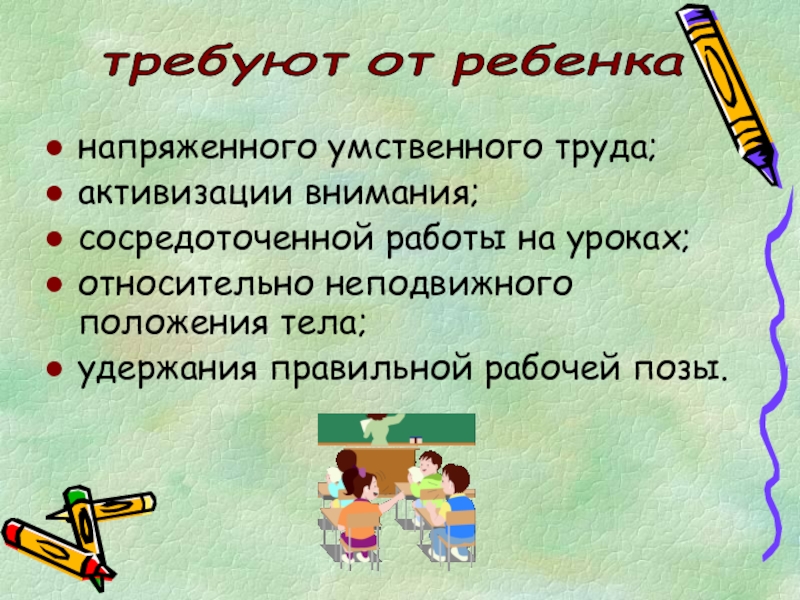 требуют от ребенка

- напряженного умственного труда;
- активизации внимания;
- сосредоточенной работы на уроках;
- относительно неподвижного положения тела;
- удержания правильной рабочей позы.